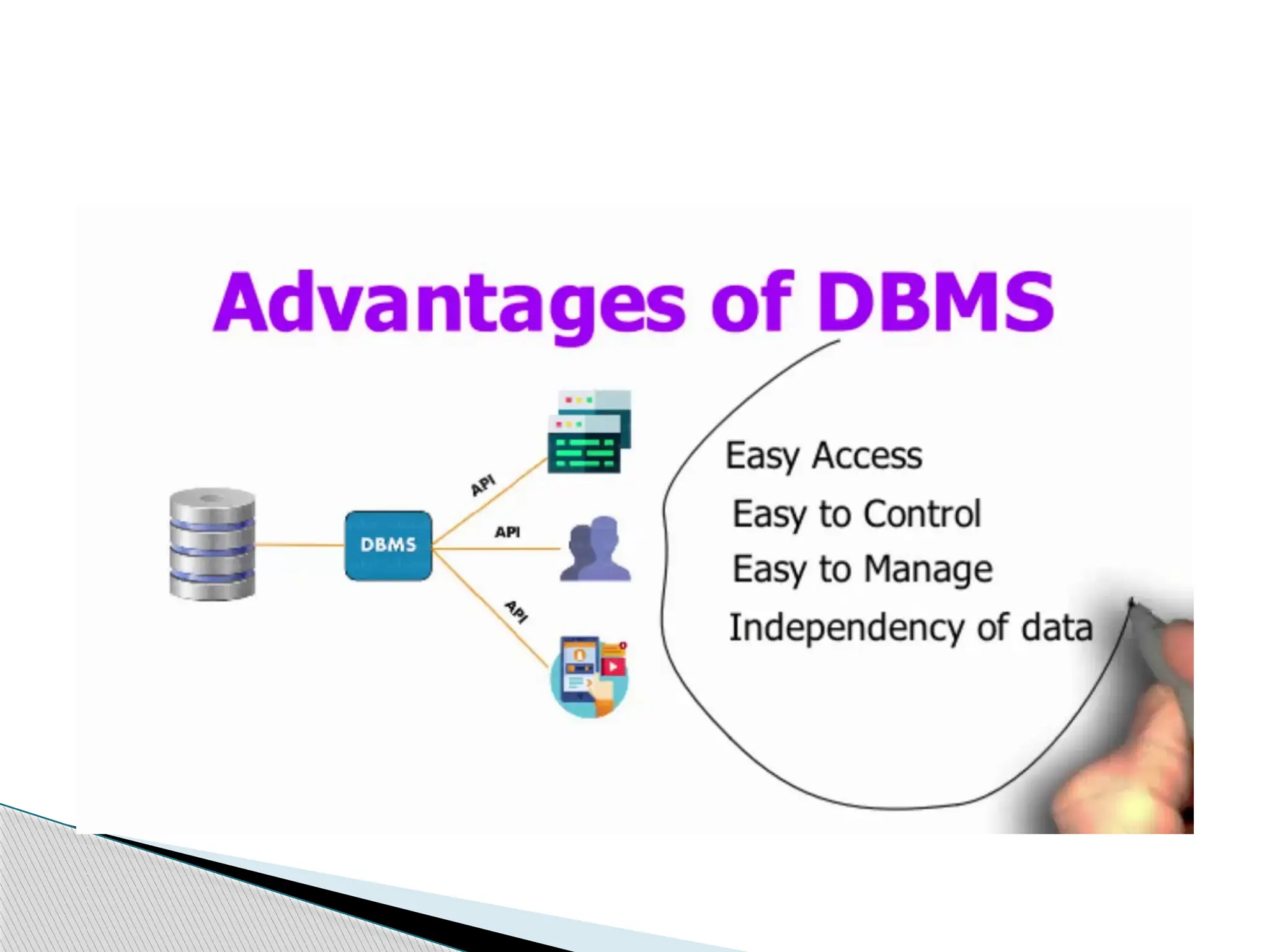 Advantages of DBMS

DBMS

API

API

API

Easy Access

Easy to Control

Easy to Manage

Independency of data